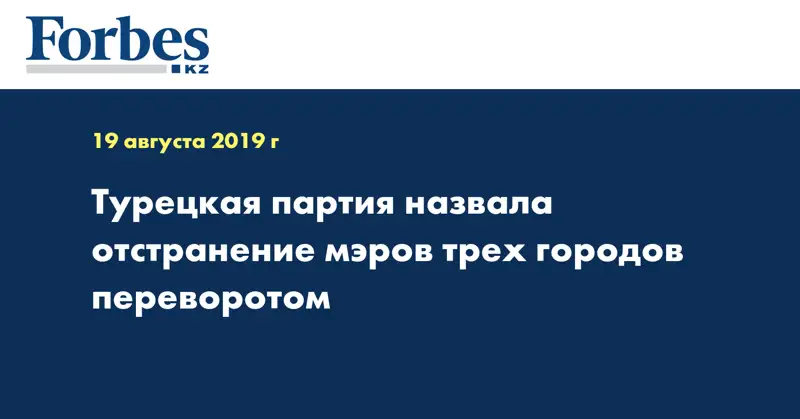 Forbes
KZ

19 августа 2019 г

Турецкая партия назвала отстранение мэров трех городов переворотом